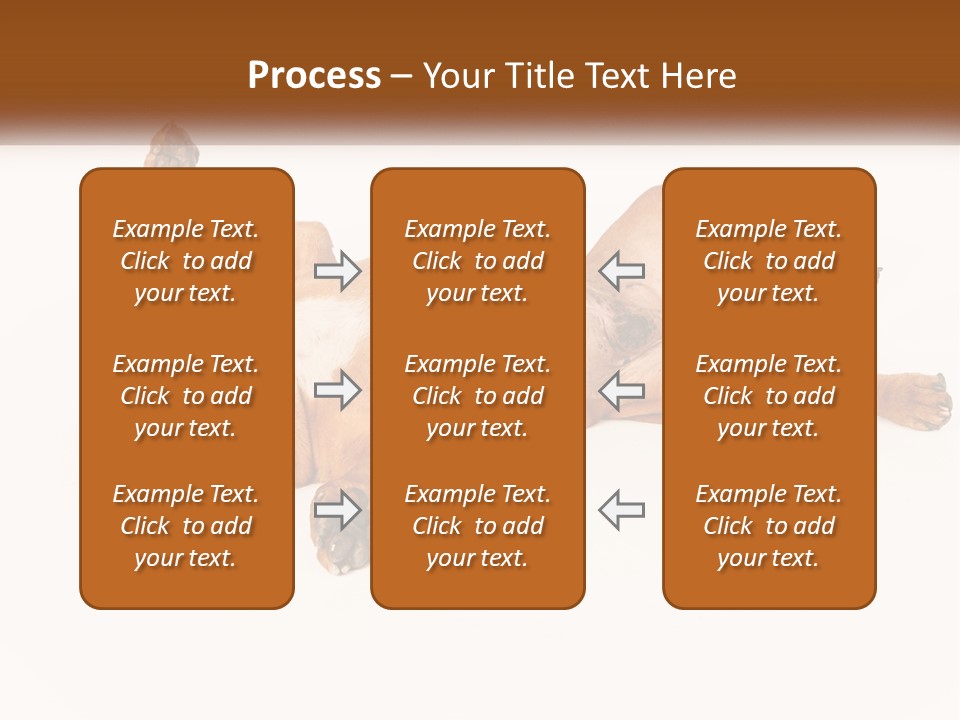 Process – Your Title Text Here

Example Text. Click to add your text.

Example Text. Click to add your text.

Example Text. Click to add your text.

Example Text. Click to add your text.

Example Text. Click to add your text.

Example Text. Click to add your text.

Example Text. Click to add your text.

Example Text. Click to add your text.

Example Text. Click to add your text.